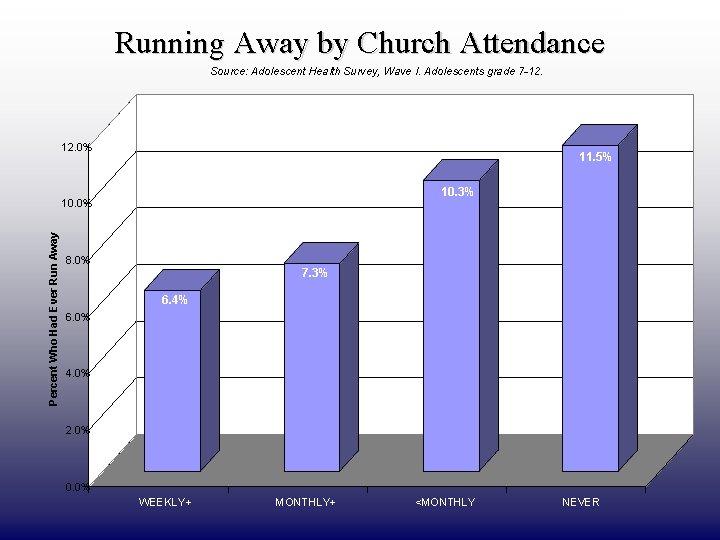 Running Away by Church Attendance

Source: Adolescent Health Survey, Wave I. Adolescents grade 7-12.

Percent Who Had Ever Run Away

12.0%
10.0%
8.0%
6.0%
4.0%
2.0%
0.0%

6.4%
7.3%
10.3%
11.5%

WEEKLY+
MONTHLY+
<MONTHLY
NEVER